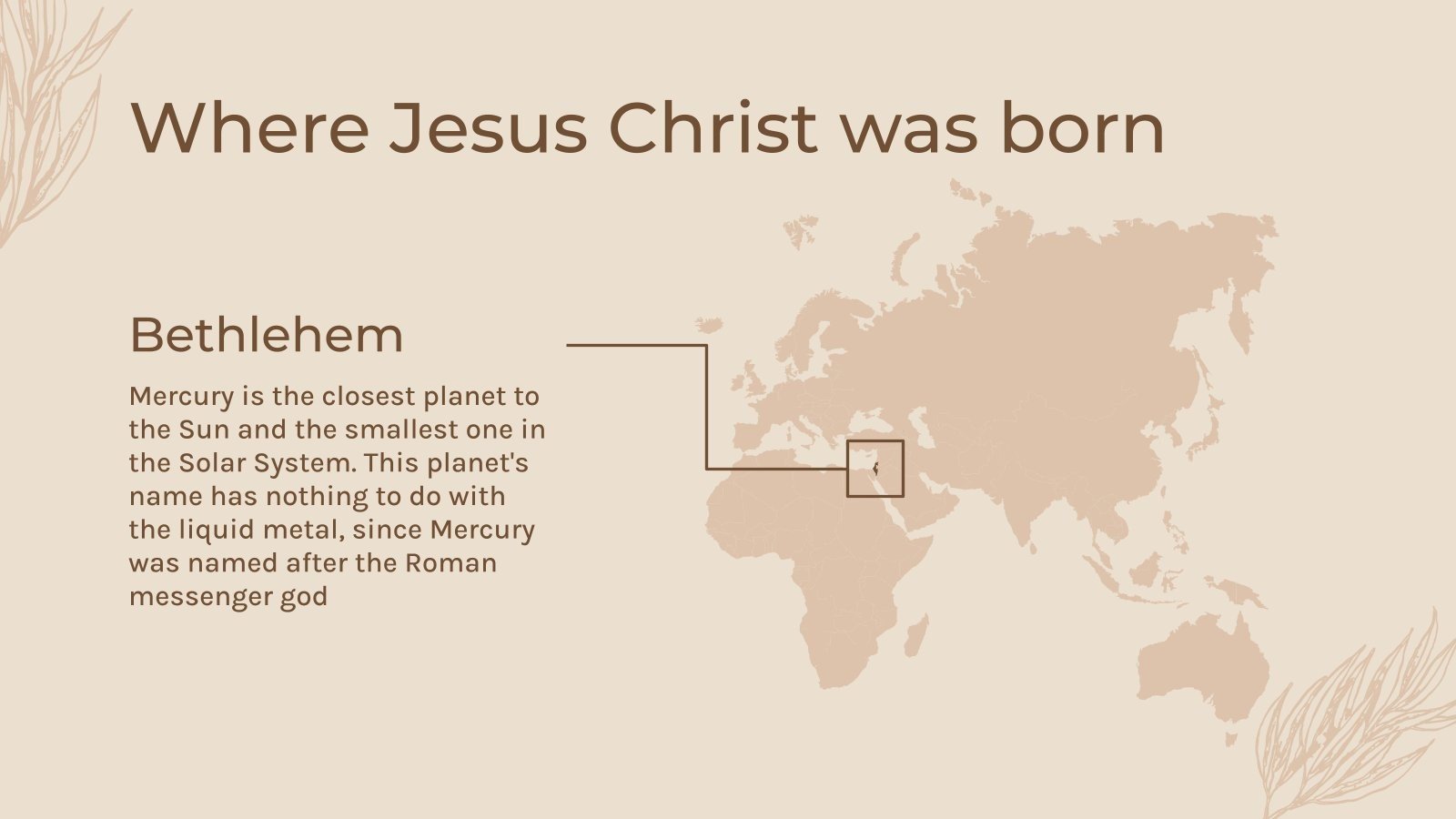 Where Jesus Christ was born

Bethlehem

Mercury is the closest planet to the Sun and the smallest one in the Solar System. This planet's name has nothing to do with the liquid metal, since Mercury was named after the Roman messenger god